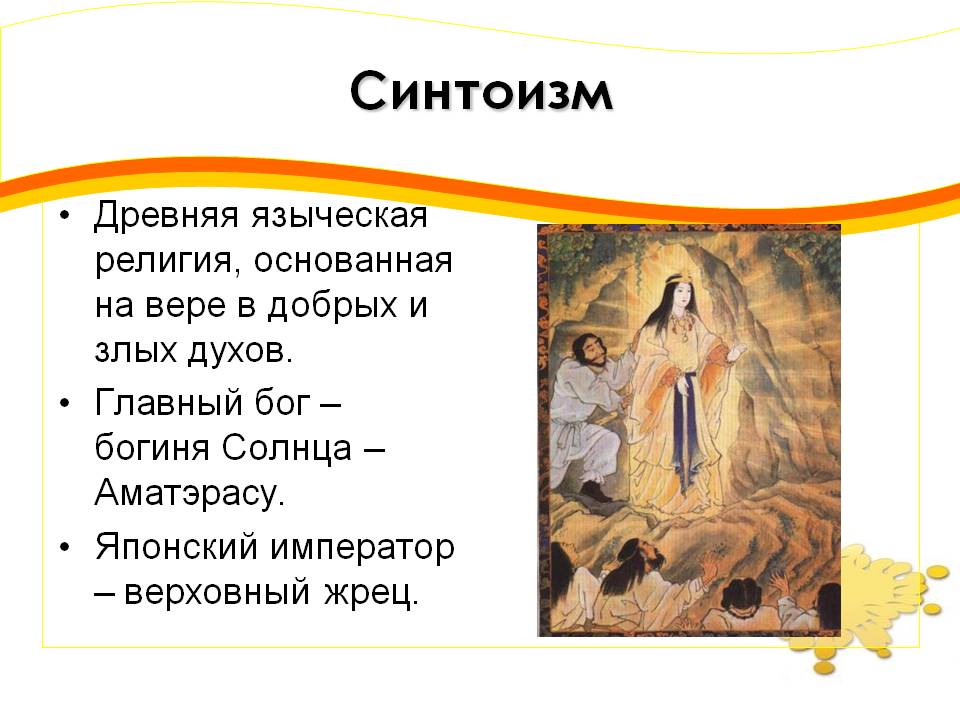 Синтоизм

• Древняя языческая религия, основанная на вере в добрых и злых духов.
• Главный бог – богиня Солнца – Аматэрасу.
• Японский император – верховный жрец.